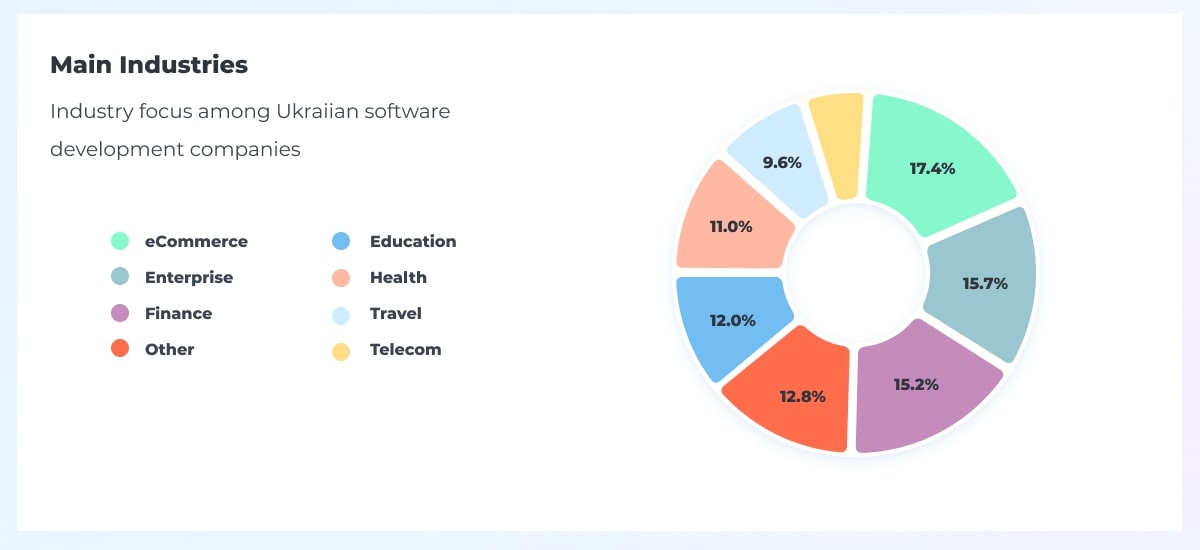 Main Industries

Industry focus among Ukraiian software development companies

eCommerce
Enterprise
Finance
Other
Education
Health
Travel
Telecom

17.4%
15.7%
15.2%
12.8%
12.0%
11.0%
9.6%